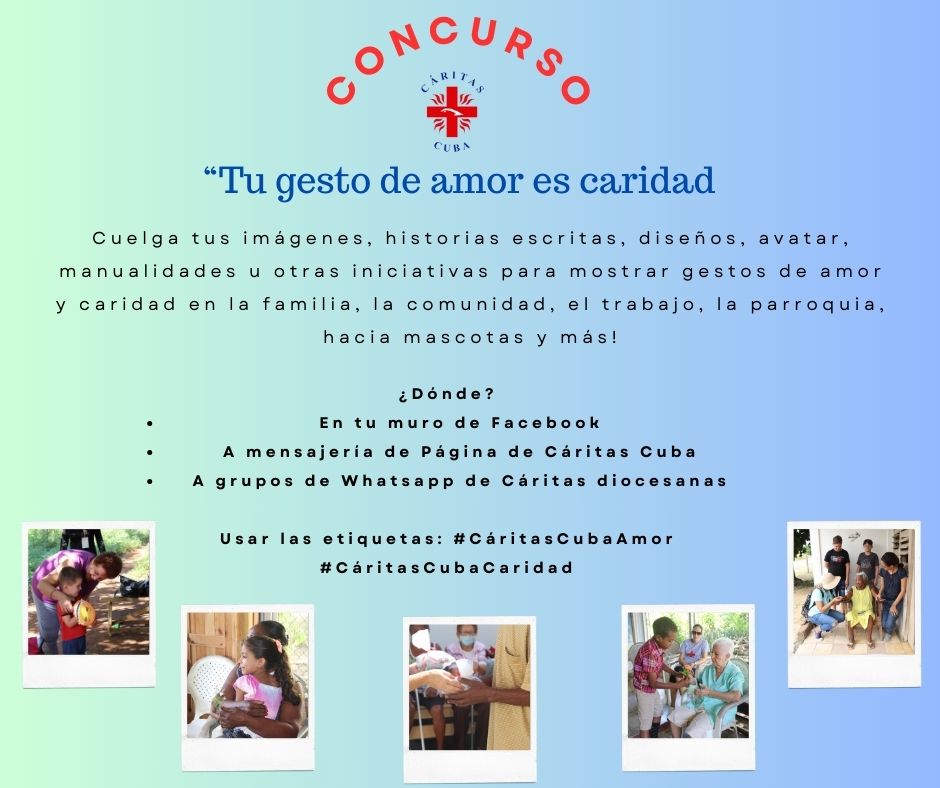 CONCURSO

CÁRITAS
CUBA

“Tu gesto de amor es caridad

Cuelga tus imágenes, historias escritas, diseños, avatar, manualidades u otras iniciativas para mostrar gestos de amor y caridad en la familia, la comunidad, el trabajo, la parroquia, hacia mascotas y más!

¿Dónde?
• En tu muro de Facebook
• A mensajería de Página de Cáritas Cuba
• A grupos de Whatsapp de Cáritas diocesanas

Usar las etiquetas: #CáritasCubaAmor #CáritasCubaCaridad